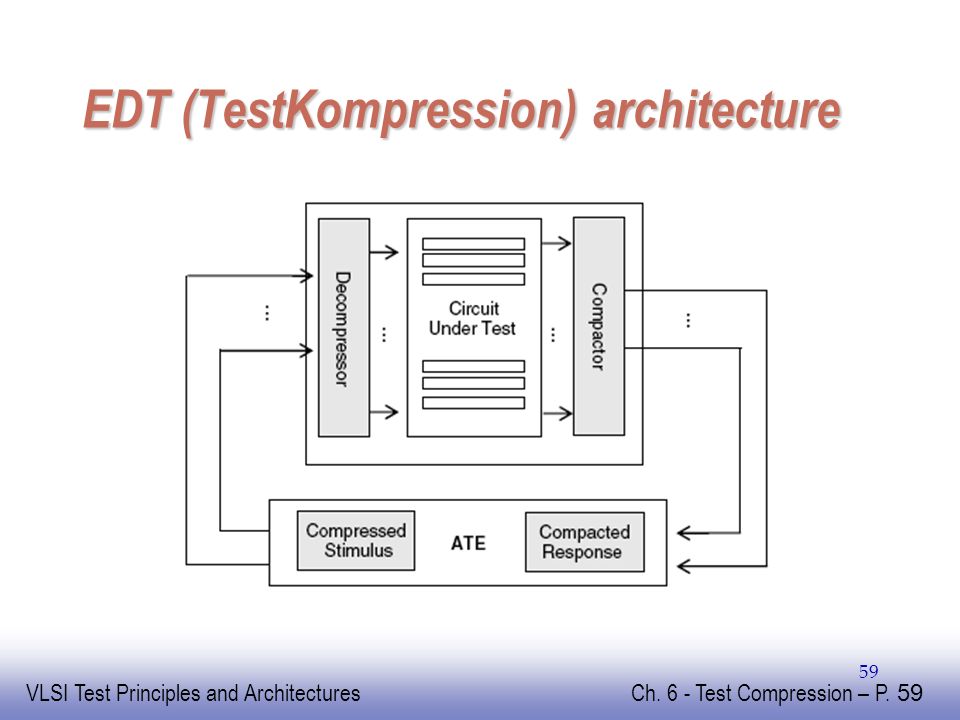 EDT (TestKompression) architecture

Decompressor

Circuit Under Test

Compactor

Compressed Stimulus

ATE

Compacted Response

59

VLSI Test Principles and Architectures

Ch. 6 - Test Compression – P. 59